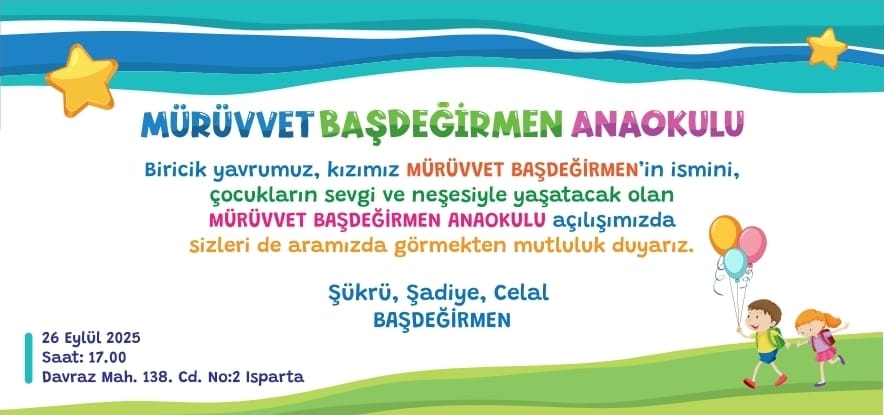 MÜRÜVVET BAŞDEĞİRMEN ANAOKULU

Biricik yavrumuz, kızımız MÜRÜVVET BAŞDEĞİRMEN'in ismini, çocukların sevgi ve neşesiyle yaşatacak olan MÜRÜVVET BAŞDEĞİRMEN ANAOKULU açılışımızda sizleri de aramızda görmekten mutluluk duyarız.

Şükrü, Şadiye, Celal
BAŞDEĞİRMEN

26 Eylül 2025
Saat: 17.00
Davraz Mah. 138. Cd. No:2 Isparta